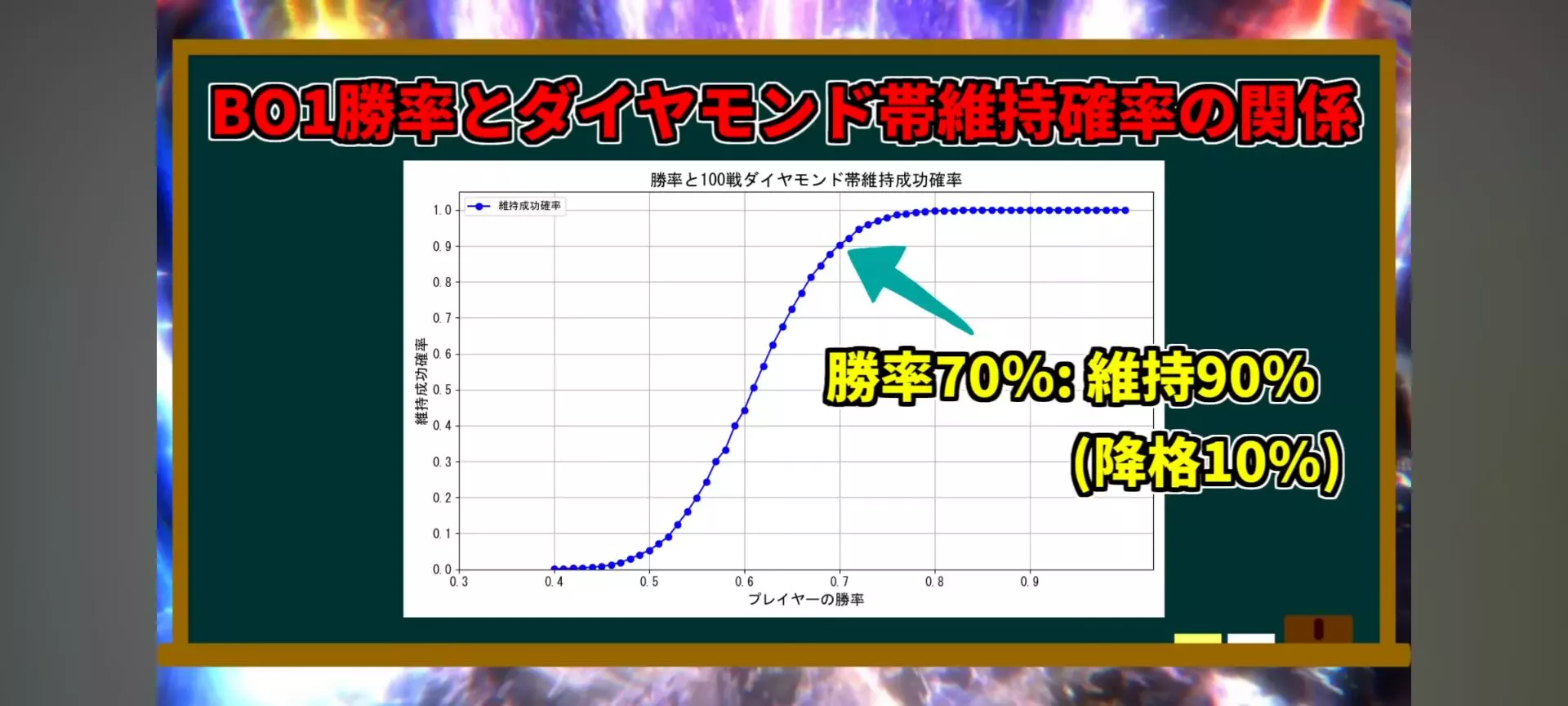 BO1勝率とダイヤモンド帯維持確率の関係

勝率と100戦ダイヤモンド帯維持成功確率

維持成功確率

1.0
0.9
0.8
0.7
0.6
0.5
0.4
0.3
0.2
0.1
0.0

維持成功確率

0.3 0.4 0.5 0.6 0.7 0.8 0.9

プレイヤーの勝率

勝率70%: 維持90%
(降格10%)